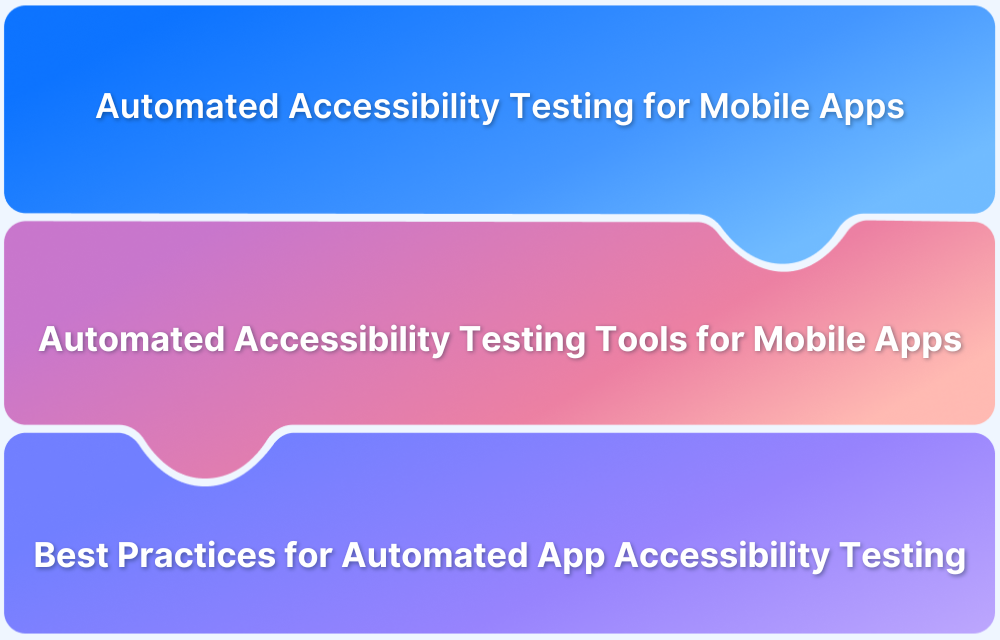 Automated Accessibility Testing for Mobile Apps

Automated Accessibility Testing Tools for Mobile Apps

Best Practices for Automated App Accessibility Testing